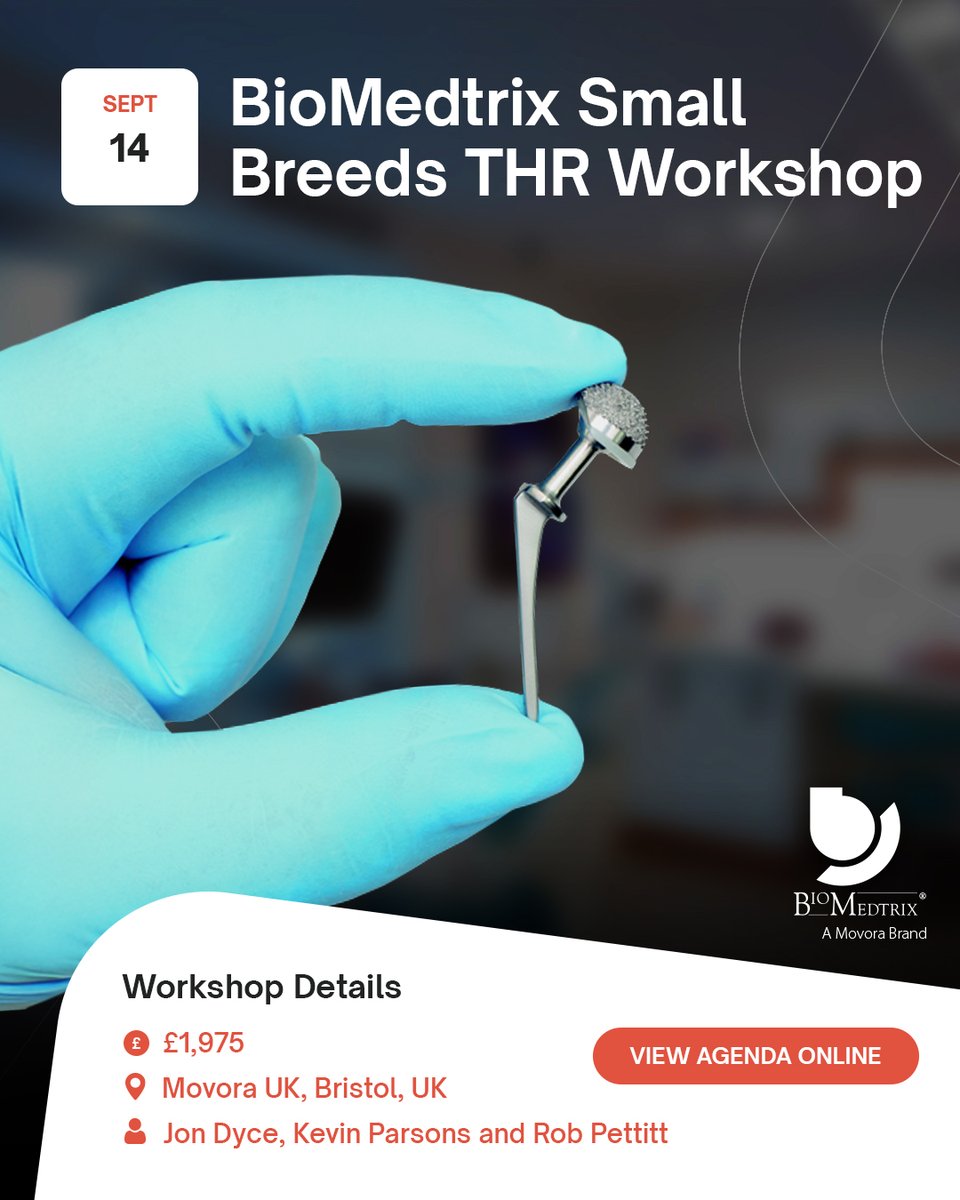 SEPT
14

BioMedtrix Small Breeds THR Workshop

BioMedtrix®
A Movora Brand

Workshop Details

£ £1,975

Movora UK, Bristol, UK

Jon Dyce, Kevin Parsons and Rob Pettitt

VIEW AGENDA ONLINE